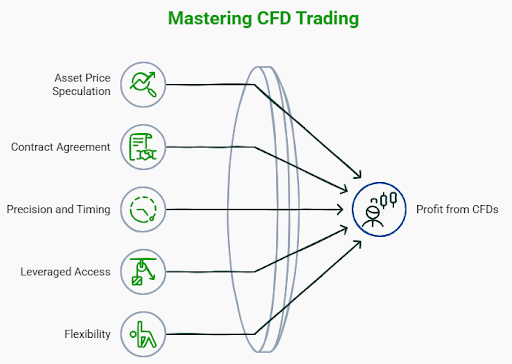 Mastering CFD Trading

Asset Price Speculation

Contract Agreement

Precision and Timing

Leveraged Access

Flexibility

Profit from CFDs